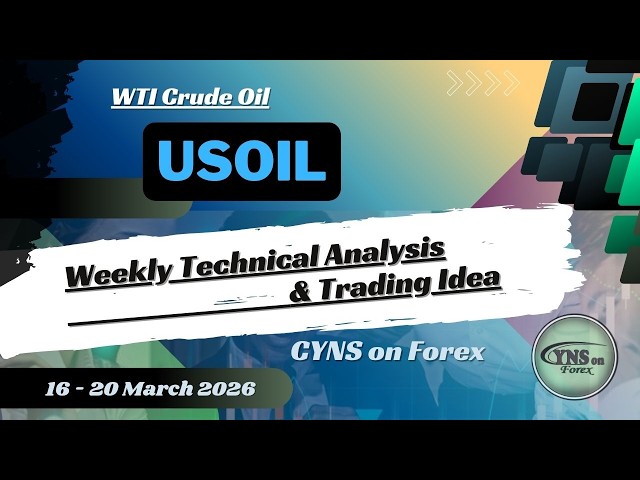 WTI Crude Oil

USOIL

Weekly Technical Analysis & Trading Idea

CYNS on Forex

16 - 20 March 2026

CYNS on Forex